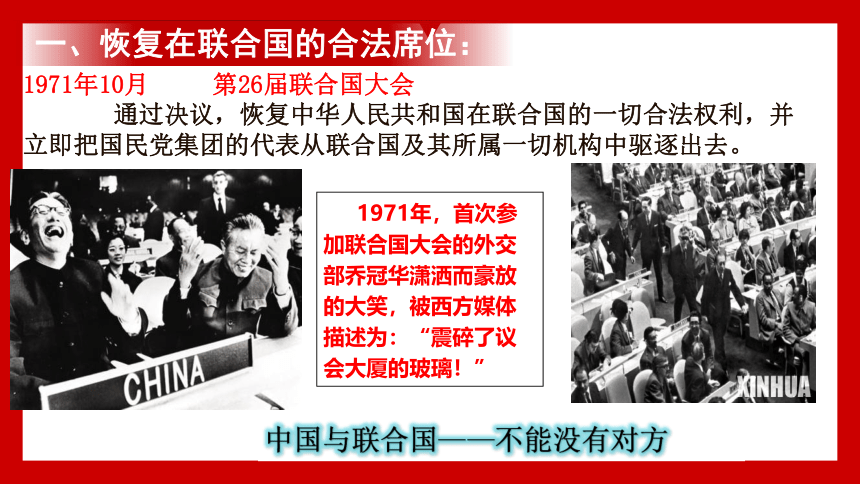 一、恢复在联合国的合法席位：

1971年10月　　第26届联合国大会

通过决议，恢复中华人民共和国在联合国的一切合法权利，并立即把国民党集团的代表从联合国及其所属一切机构中驱逐出去。

CHINA

1971年，首次参加联合国大会的外交部乔冠华潇洒而豪放的大笑，被西方媒体描述为：“震碎了议会大厦的玻璃！”

XINHUA

中国与联合国——不能没有对方